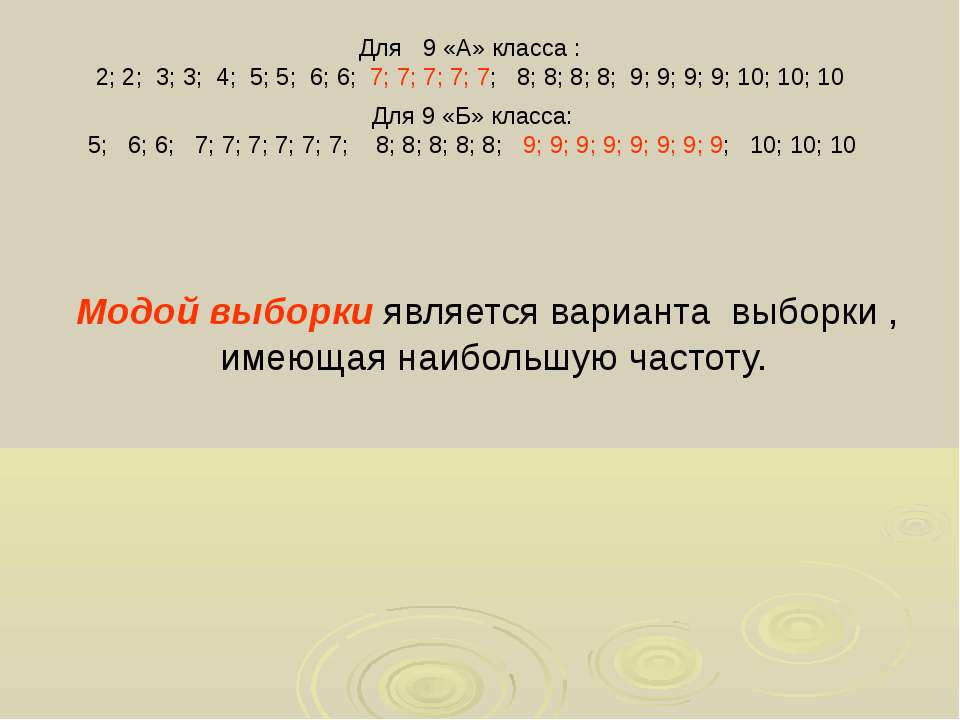 Для 9 «А» класса :
2; 2; 3; 3; 4; 5; 5; 6; 6; 7; 7; 7; 7; 7; 8; 8; 8; 8; 9; 9; 9; 9; 10; 10; 10

Для 9 «Б» класса:
5; 6; 6; 7; 7; 7; 7; 7; 7; 8; 8; 8; 8; 8; 9; 9; 9; 9; 9; 9; 9; 9; 10; 10; 10

Модой выборки является варианта выборки , имеющая наибольшую частоту.